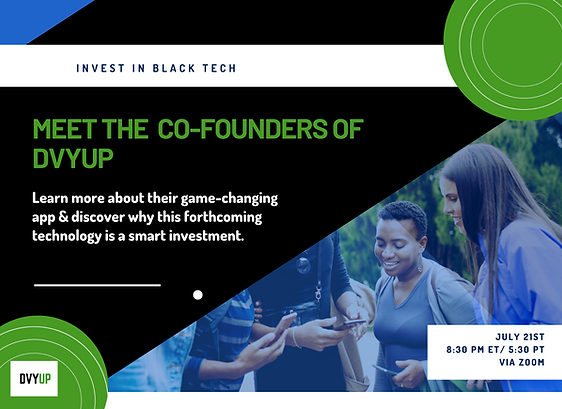 INVEST IN BLACK TECH

MEET THE CO-FOUNDERS OF DVYUP

Learn more about their game-changing app & discover why this forthcoming technology is a smart investment.

JULY 21ST
8:30 PM ET/ 5:30 PT
VIA ZOOM

DVYUP